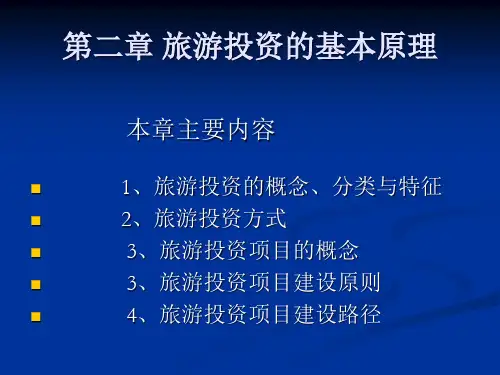 第二章 旅游投资的基本原理

本章主要内容

- 1、旅游投资的概念、分类与特征
- 2、旅游投资方式
- 3、旅游投资项目的概念
- 3、旅游投资项目建设原则
- 4、旅游投资项目建设路径